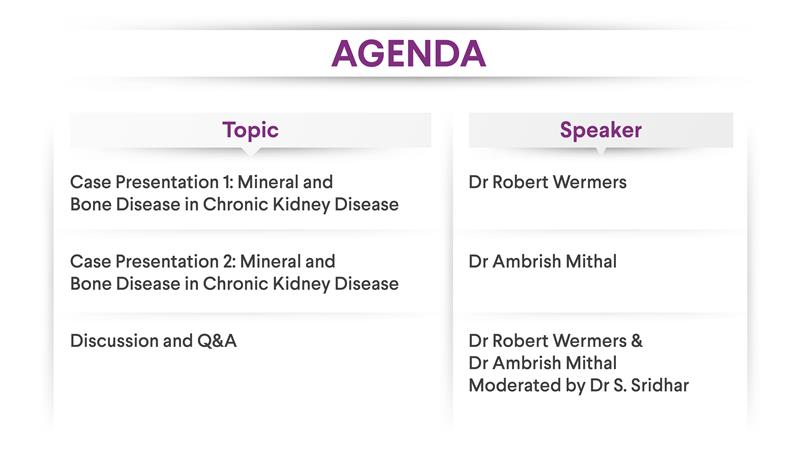 AGENDA

| Topic | Speaker |
|---|---|
| Case Presentation 1: Mineral and Bone Disease in Chronic Kidney Disease | Dr Robert Wermers |
| Case Presentation 2: Mineral and Bone Disease in Chronic Kidney Disease | Dr Ambrish Mithal |
| Discussion and Q&A | Dr Robert Wermers & Dr Ambrish Mithal Moderated by Dr S. Sridhar |